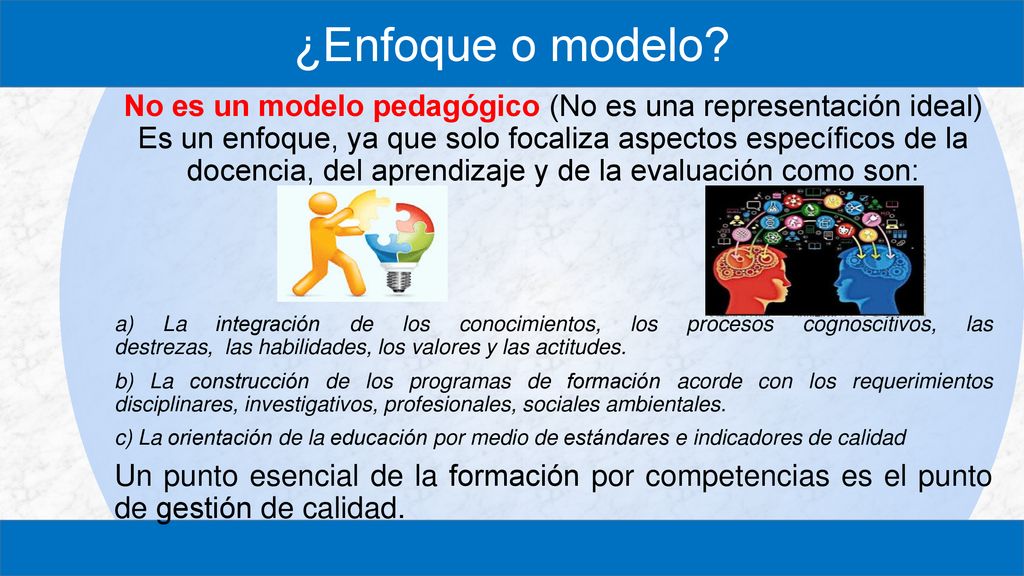 ¿Enfoque o modelo?

No es un modelo pedagógico (No es una representación ideal) Es un enfoque, ya que solo focaliza aspectos específicos de la docencia, del aprendizaje y de la evaluación como son:

a) La integración de los conocimientos, los procesos cognoscitivos, las destrezas, las habilidades, los valores y las actitudes.

b) La construcción de los programas de formación acorde con los requerimientos disciplinares, investigativos, profesionales, sociales ambientales.

c) La orientación de la educación por medio de estándares e indicadores de calidad

Un punto esencial de la formación por competencias es el punto de gestión de calidad.